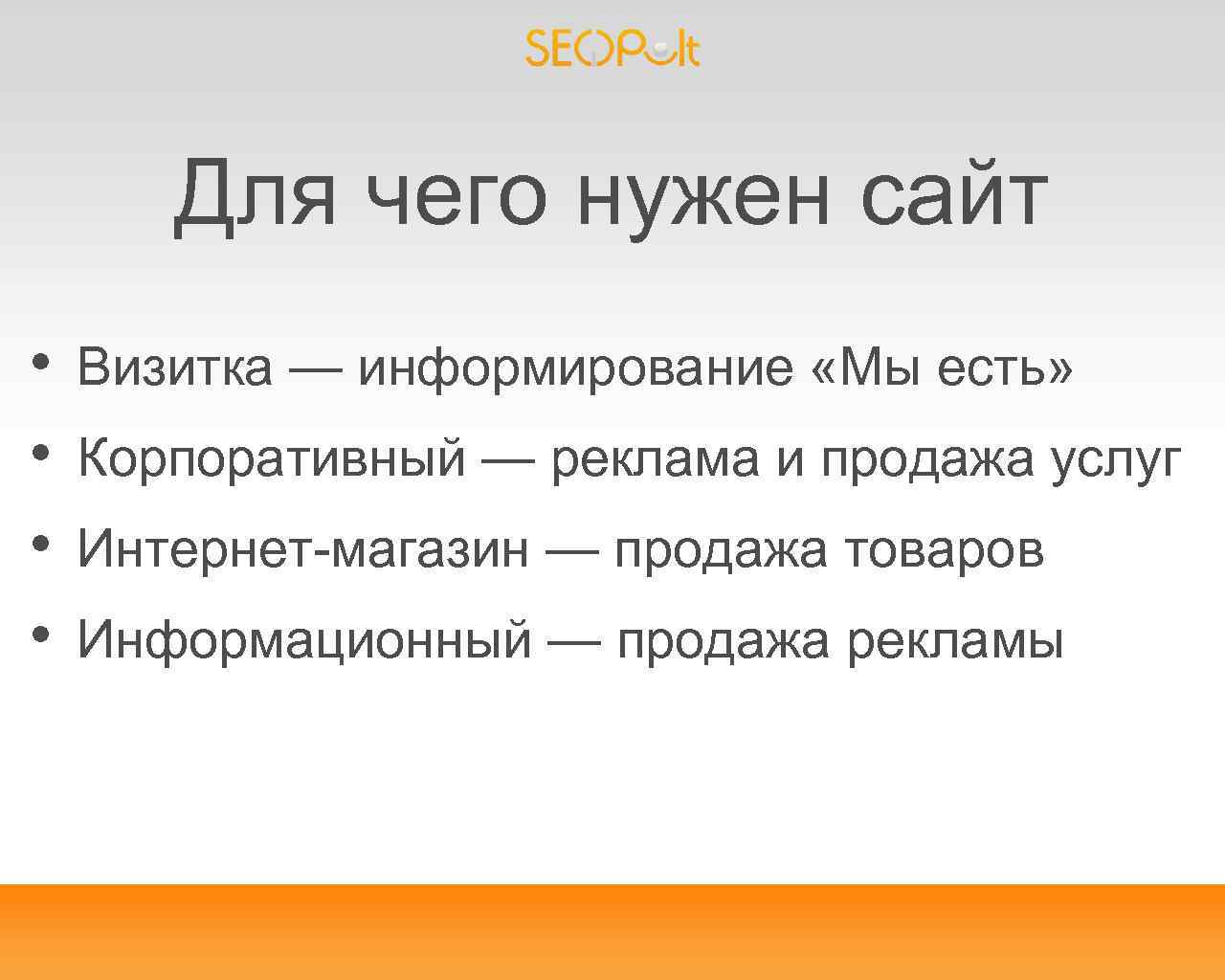 SEOPult

Для чего нужен сайт

• Визитка — информирование «Мы есть»
• Корпоративный — реклама и продажа услуг
• Интернет-магазин — продажа товаров
• Информационный — продажа рекламы